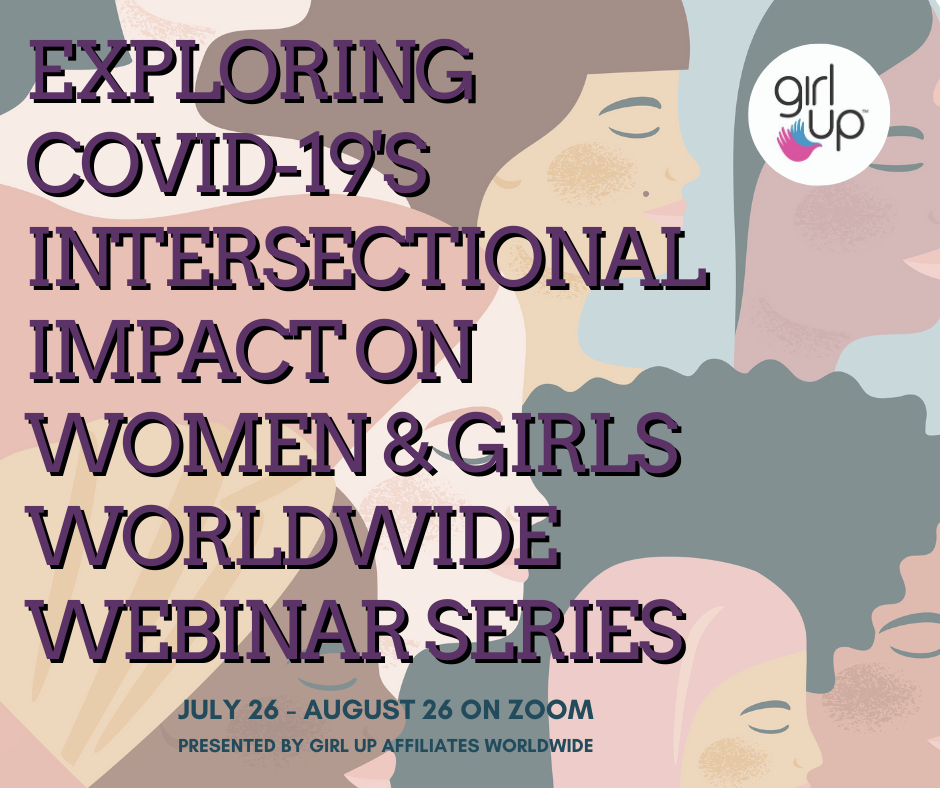 EXPLORING COVID-19'S INTERSECTIONAL IMPACT ON WOMEN & GIRLS WORLDWIDE WEBINAR SERIES

girl up™

JULY 26 - AUGUST 26 ON ZOOM

PRESENTED BY GIRL UP AFFILIATES WORLDWIDE